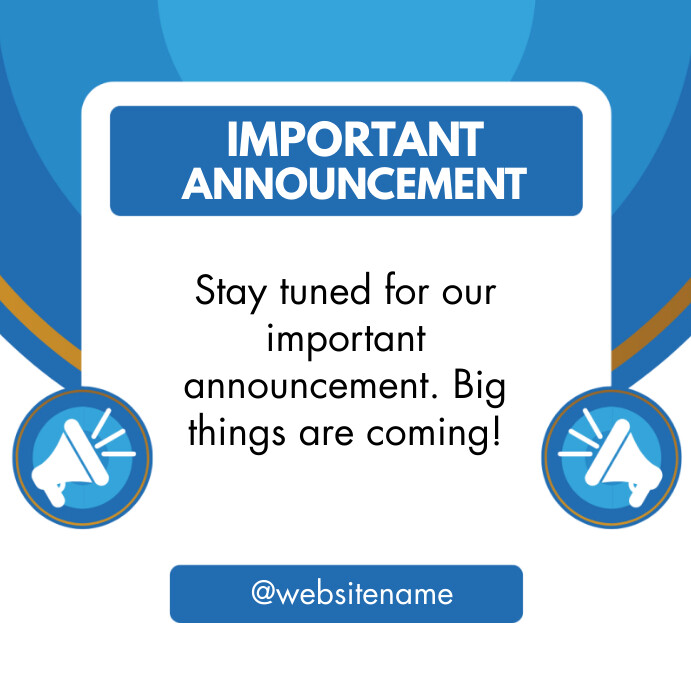 IMPORTANT ANNOUNCEMENT

Stay tuned for our important announcement. Big things are coming!

@websitename